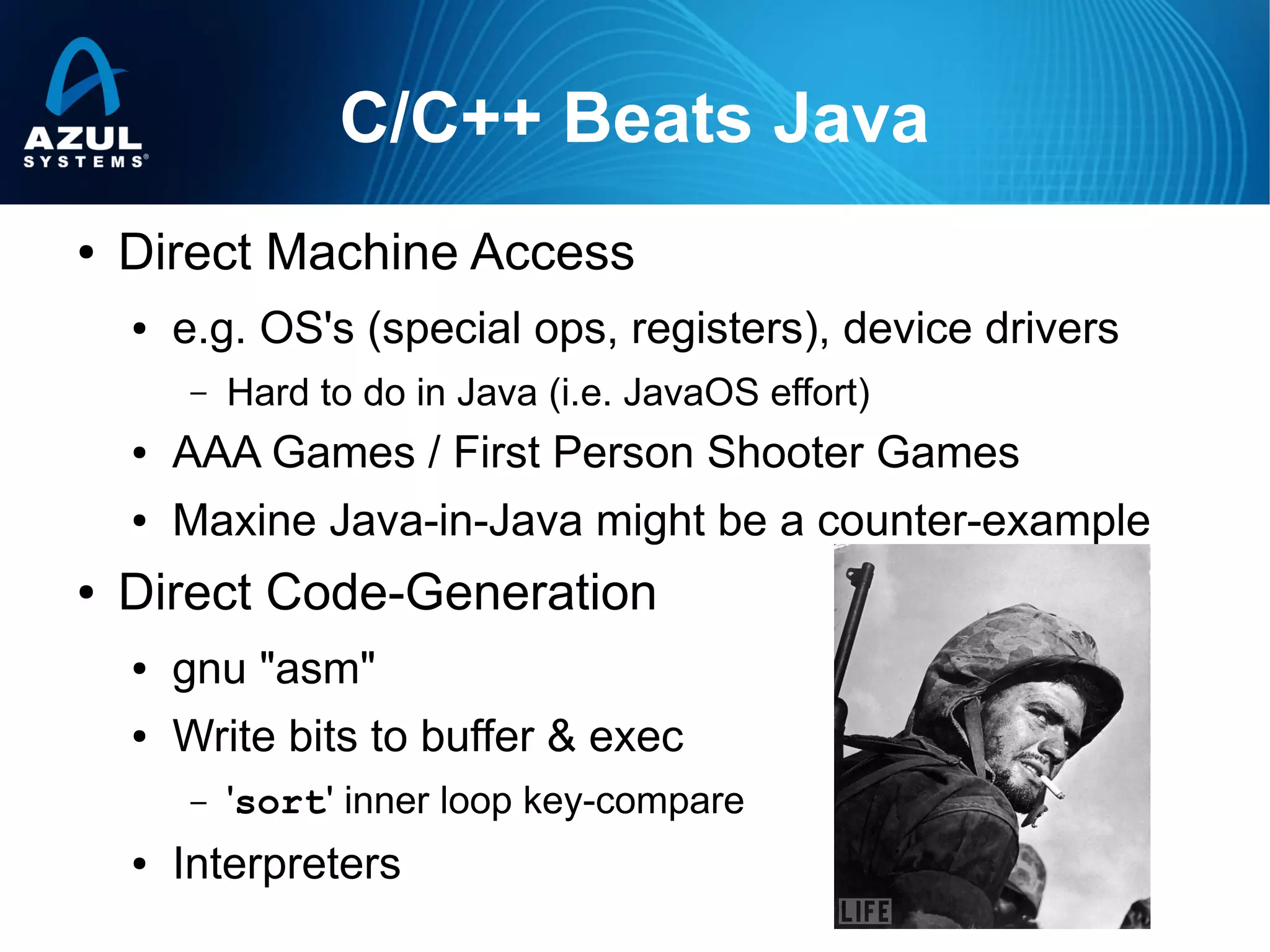 AZUL SYSTEMS®

C/C++ Beats Java

• Direct Machine Access
  • e.g. OS's (special ops, registers), device drivers
    – Hard to do in Java (i.e. JavaOS effort)
  • AAA Games / First Person Shooter Games
  • Maxine Java-in-Java might be a counter-example
• Direct Code-Generation
  • gnu "asm"
  • Write bits to buffer & exec
    – 'sort' inner loop key-compare
  • Interpreters

LIFE